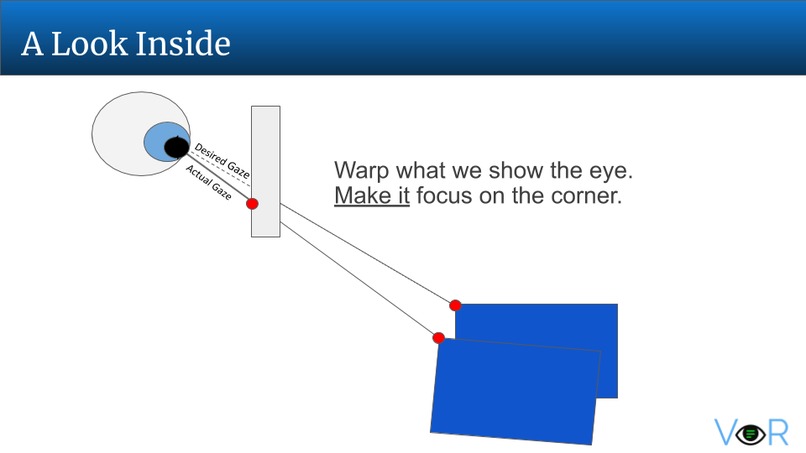 A Look Inside

Desired Gaze

Actual Gaze

Warp what we show the eye.
Make it focus on the corner.

VR